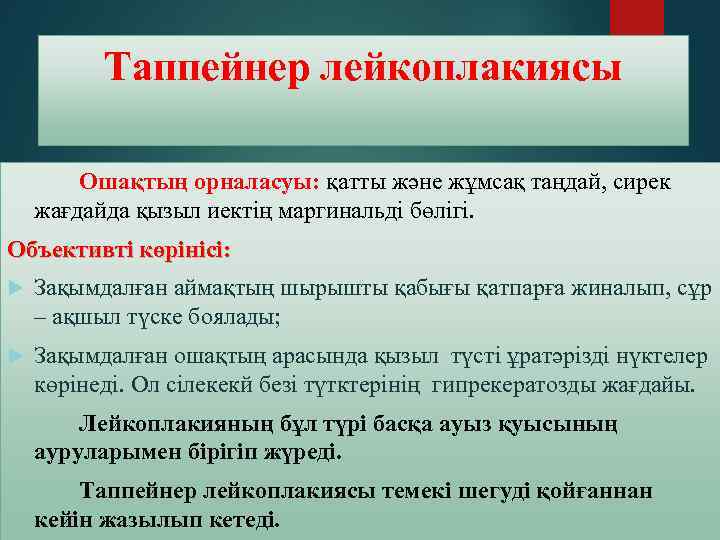 Таппейнер лейкоплакиясы

Ошақтың орналасуы: қатты және жұмсақ таңдай, сирек жағдайда қызыл иектің маргинальді бөлігі.

Объективті көрінісі:

Зақымдалған аймақтың шырышты қабығы қатпарға жиналып, сұр – ақшыл түске боялады;

Зақымдалған ошақтың арасында қызыл түсті ұратәрізді нүктелер көрінеді. Ол сілекей безі түтктерінің гипрекератозды жағдайы.

Лейкоплакияның бұл түрі басқа ауыз қуысының ауруларымен бірігіп жүреді.

Таппейнер лейкоплакиясы темекі шегуді қойғаннан кейін жазылып кетеді.